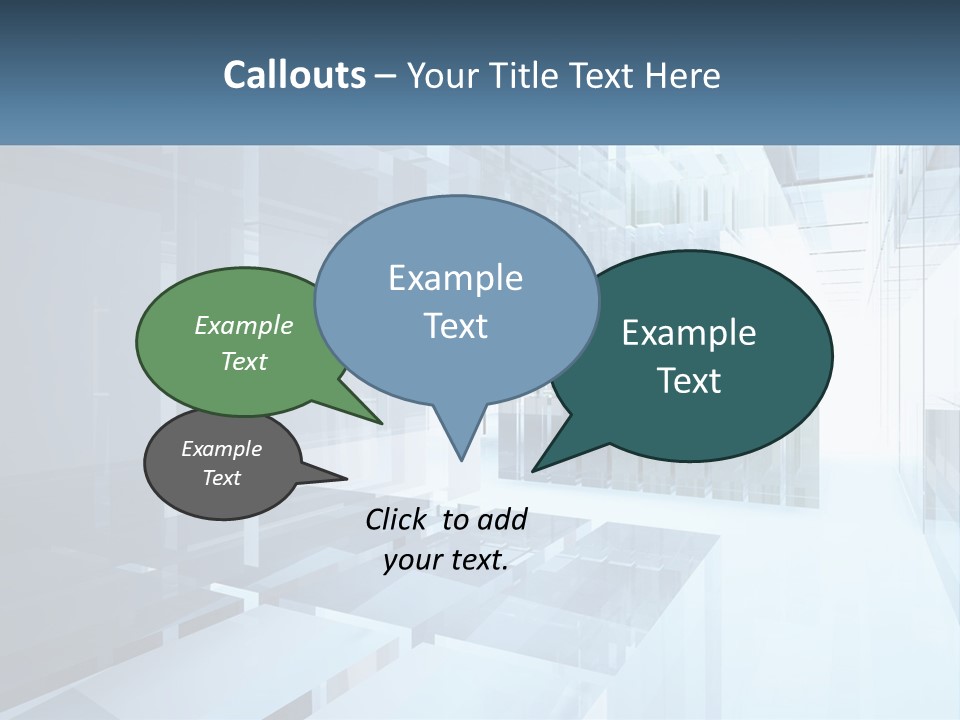 Callouts – Your Title Text Here

Example Text

Example Text

Example Text

Example Text

Click to add your text.